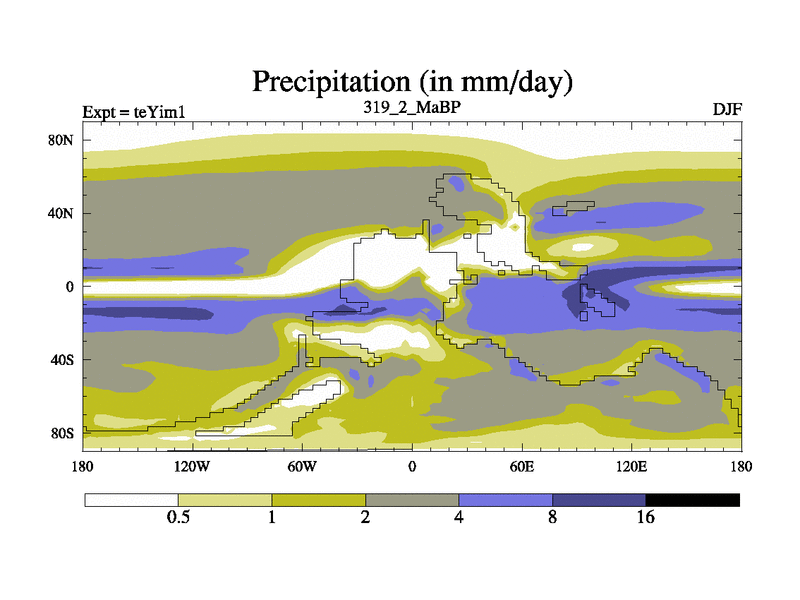 Precipitation (in mm/day)

Expt = teYim1
319_2_MaBP
DJF

80N
40N
0
40S
80S

180
120W
60W
0
60E
120E
180

0.5
1
2
4
8
16